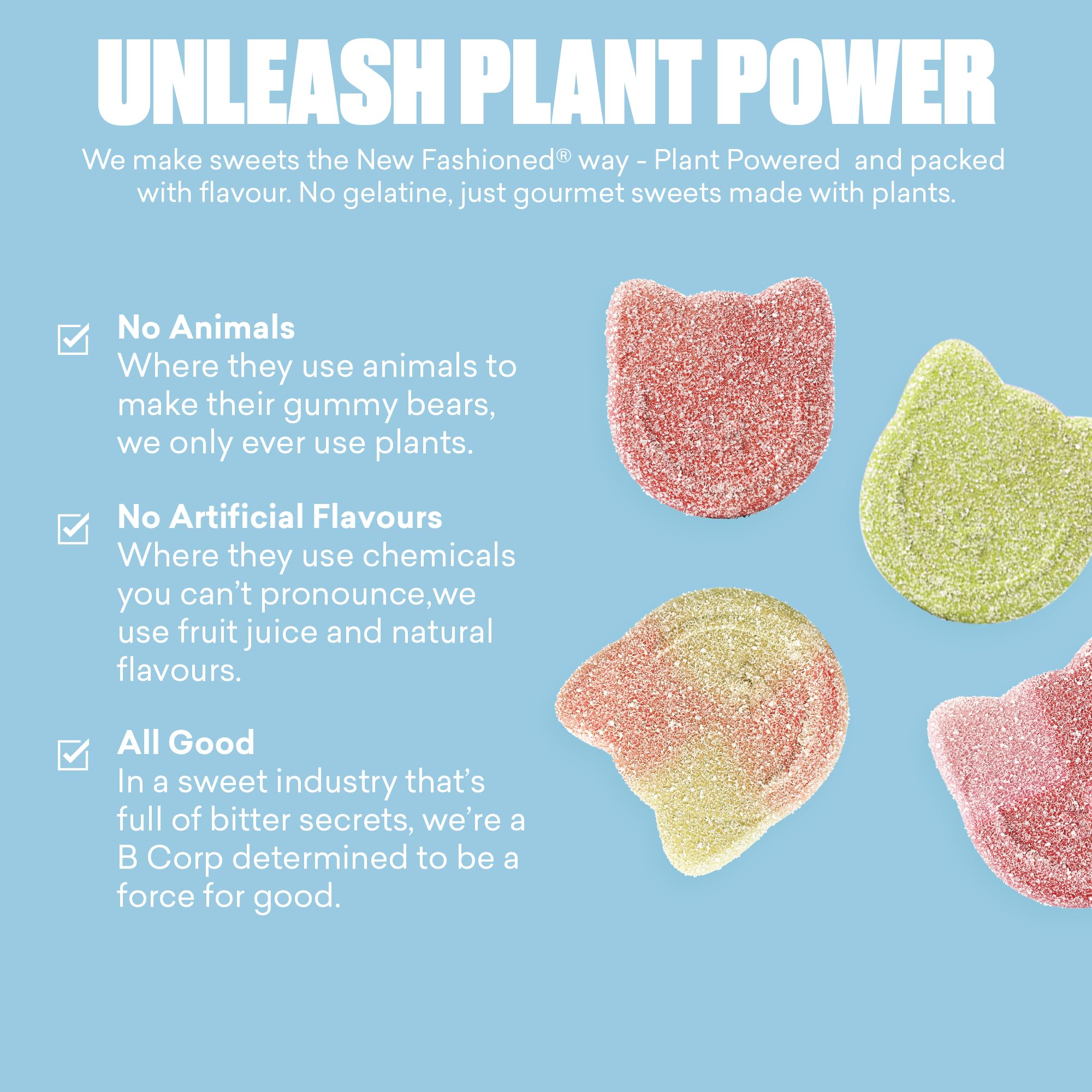 UNLEASH PLANT POWER

We make sweets the New Fashioned® way - Plant Powered and packed with flavour. No gelatine, just gourmet sweets made with plants.

No Animals
Where they use animals to make their gummy bears, we only ever use plants.

No Artificial Flavours
Where they use chemicals you can't pronounce,we use fruit juice and natural flavours.

All Good
In a sweet industry that's full of bitter secrets, we're a B Corp determined to be a force for good.